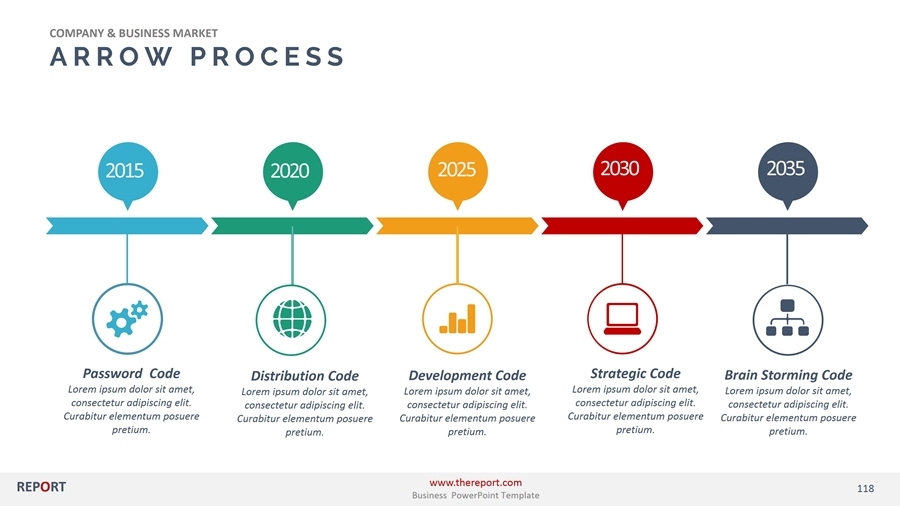 COMPANY & BUSINESS MARKET
ARROW PROCESS

2015

2020

2025

2030

2035

Password Code
Lorem ipsum dolor sit amet, consectetur adipiscing elit. Curabitur elementum posuere pretium.

Distribution Code
Lorem ipsum dolor sit amet, consectetur adipiscing elit. Curabitur elementum posuere pretium.

Development Code
Lorem ipsum dolor sit amet, consectetur adipiscing elit. Curabitur elementum posuere pretium.

Strategic Code
Lorem ipsum dolor sit amet, consectetur adipiscing elit. Curabitur elementum posuere pretium.

Brain Storming Code
Lorem ipsum dolor sit amet, consectetur adipiscing elit. Curabitur elementum posuere pretium.

REPORT

www.thereport.com
Business PowerPoint Template

118